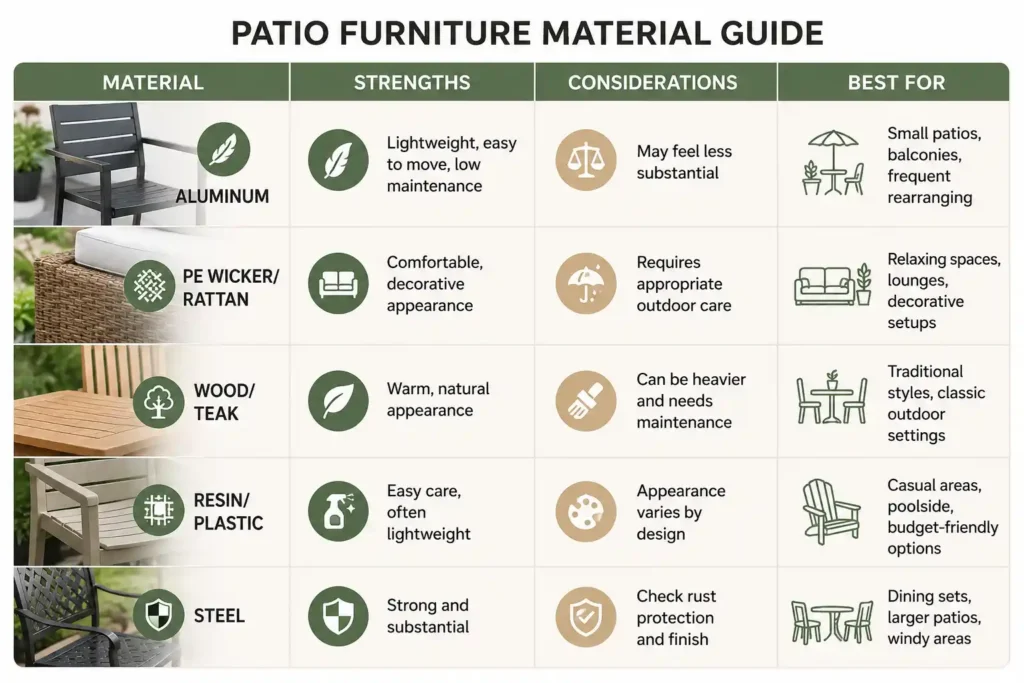 PATIO FURNITURE MATERIAL GUIDE

| MATERIAL | STRENGTHS | CONSIDERATIONS | BEST FOR |
|---|---|---|---|
| ALUMINUM | Lightweight, easy to move, low maintenance | May feel less substantial | Small patios, balconies, frequent rearranging |
| PE WICKER/ RATTAN | Comfortable, decorative appearance | Requires appropriate outdoor care | Relaxing spaces, lounges, decorative setups |
| WOOD/ TEAK | Warm, natural appearance | Can be heavier and needs maintenance | Traditional styles, classic outdoor settings |
| RESIN/ PLASTIC | Easy care, often lightweight | Appearance varies by design | Casual areas, poolside, budget-friendly options |
| STEEL | Strong and substantial | Check rust protection and finish | Dining sets, larger patios, windy areas |